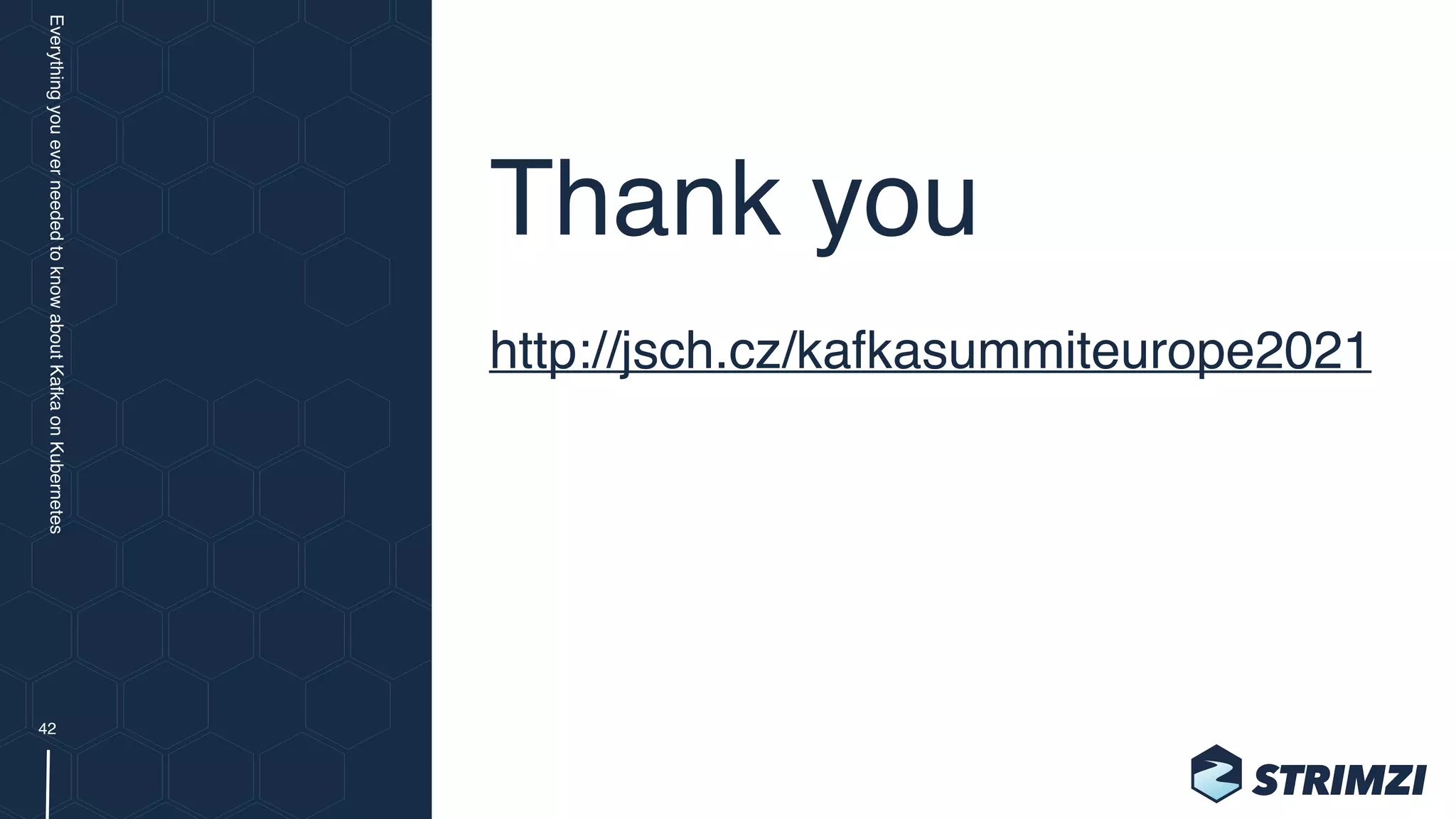 Everything you ever needed to know about Kafka on Kubernetes

42

Thank you

http://jsch.cz/kafkasummiteurope2021

STRIMZI